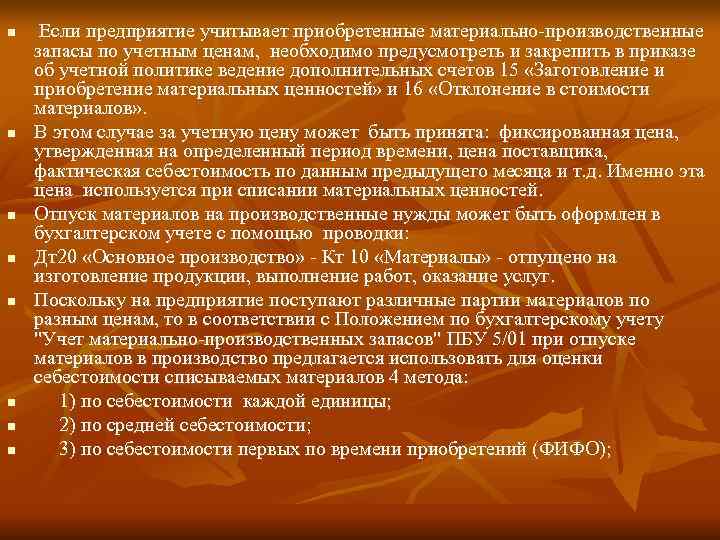 Если предприятие учитывает приобретенные материально-производственные запасы по учетным ценам, необходимо предусмотреть и закрепить в приказе об учетной политике ведение дополнительных счетов 15 «Заготовление и приобретение материальных ценностей» и 16 «Отклонение в стоимости материалов».

В этом случае за учетную цену может быть принята: фиксированная цена, утвержденная на определенный период времени, цена поставщика, фактическая себестоимость по данным предыдущего месяца и т.д. Именно эта цена используется при списании материальных ценностей.

Отпуск материалов на производственные нужды может быть оформлен в бухгалтерском учете с помощью проводки:

Дт20 «Основное производство» - Кт 10 «Материалы» - отпущено на изготовление продукции, выполнение работ, оказание услуг.

Поскольку на предприятие поступают различные партии материалов по разным ценам, то в соответствии с Положением по бухгалтерскому учету "Учет материально-производственных запасов" ПБУ 5/01 при отпуске материалов в производство предлагается использовать для оценки себестоимости списываемых материалов 4 метода:

1) по себестоимости каждой единицы;

2) по средней себестоимости;

3) по себестоимости первых по времени приобретений (ФИФО);